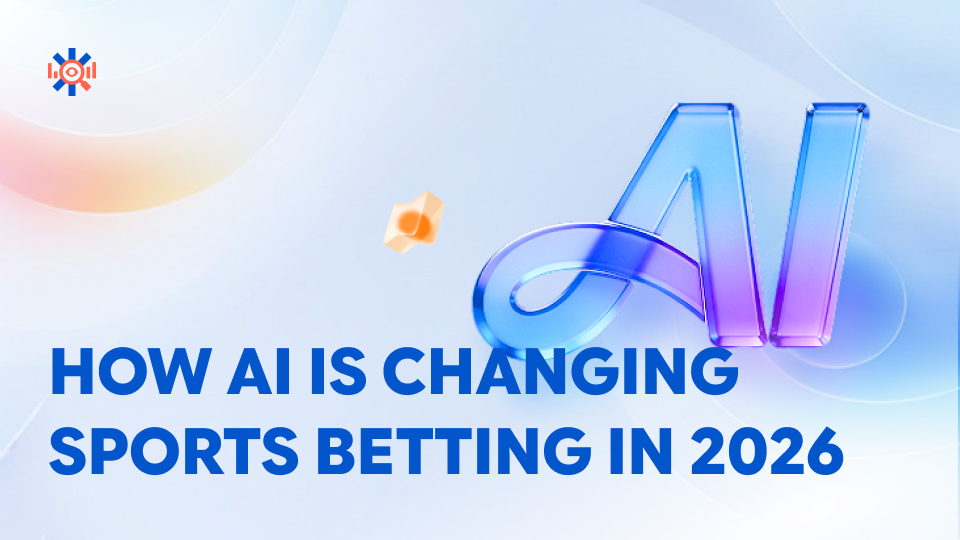 AI

HOW AI IS CHANGING SPORTS BETTING IN 2026